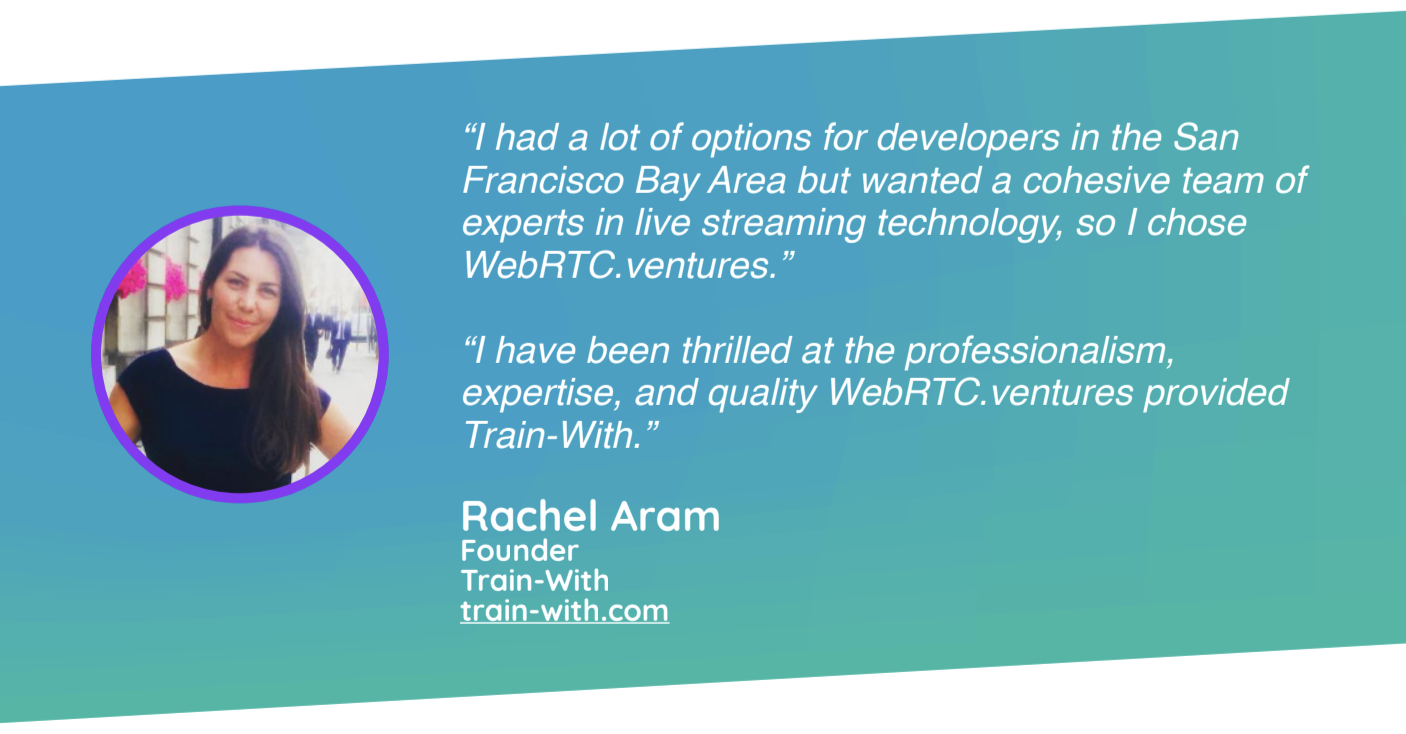 “I had a lot of options for developers in the San Francisco Bay Area but wanted a cohesive team of experts in live streaming technology, so I chose WebRTC.ventures.”

“I have been thrilled at the professionalism, expertise, and quality WebRTC.ventures provided Train-With.”

Rachel Aram
Founder
Train-With
train-with.com